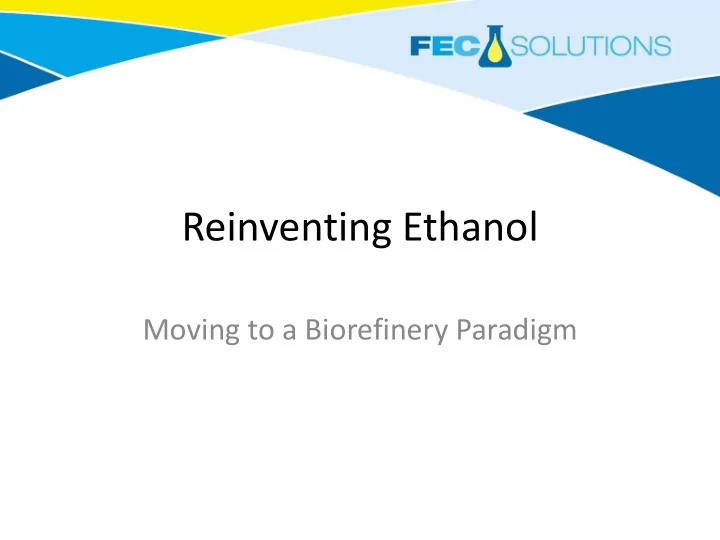 FEC SOLUTIONS

Reinventing Ethanol

Moving to a Biorefinery Paradigm